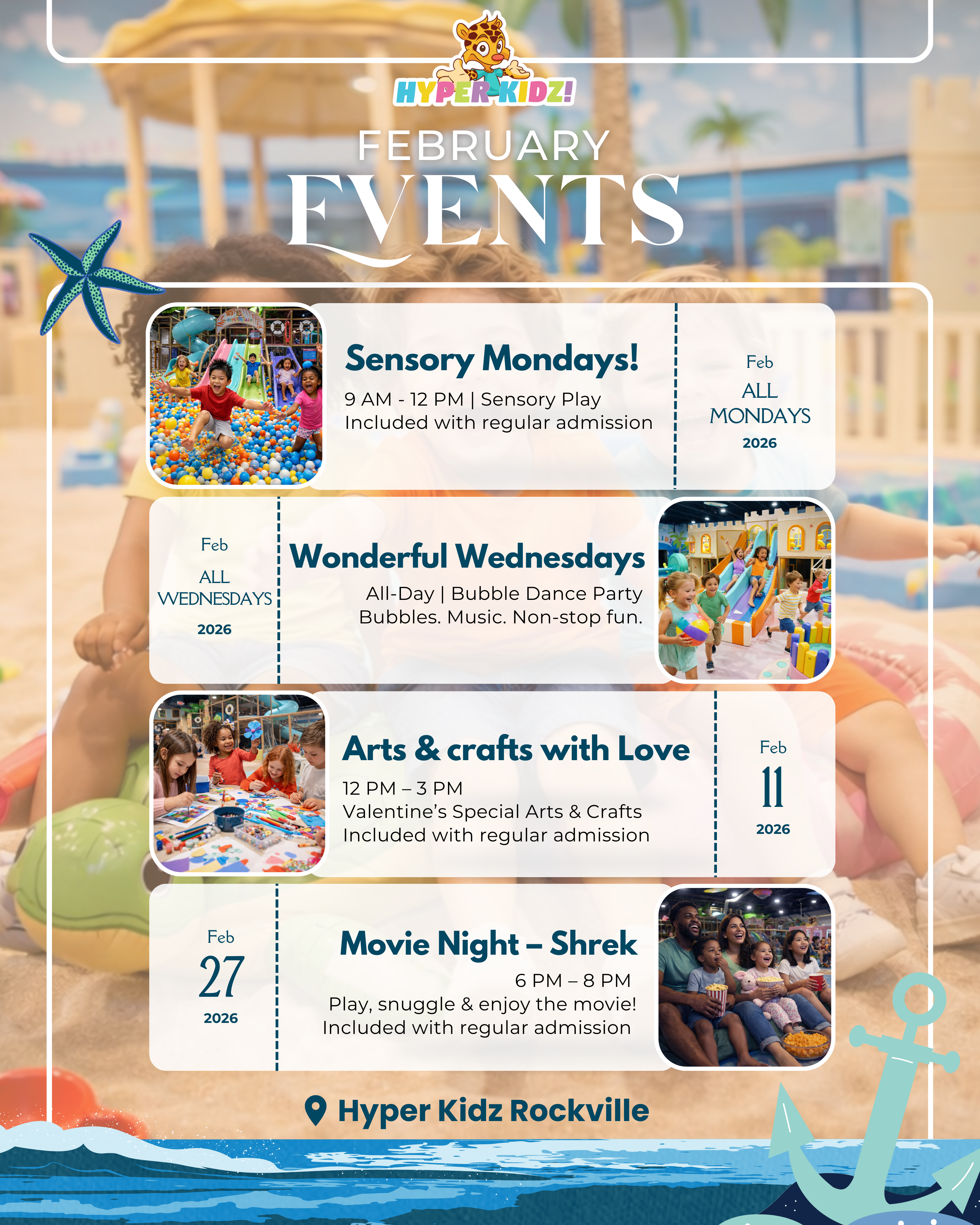 HYPER KIDZ!

FEBRUARY
EVENTS

Sensory Mondays!
9 AM - 12 PM | Sensory Play
Included with regular admission

Feb
ALL MONDAYS
2026

Feb
ALL WEDNESDAYS
2026

Wonderful Wednesdays
All-Day | Bubble Dance Party
Bubbles. Music. Non-stop fun.

Arts & crafts with Love
12 PM – 3 PM
Valentine's Special Arts & Crafts
Included with regular admission

Feb
11
2026

Feb
27
2026

Movie Night – Shrek
6 PM – 8 PM
Play, snuggle & enjoy the movie!
Included with regular admission

Hyper Kidz Rockville